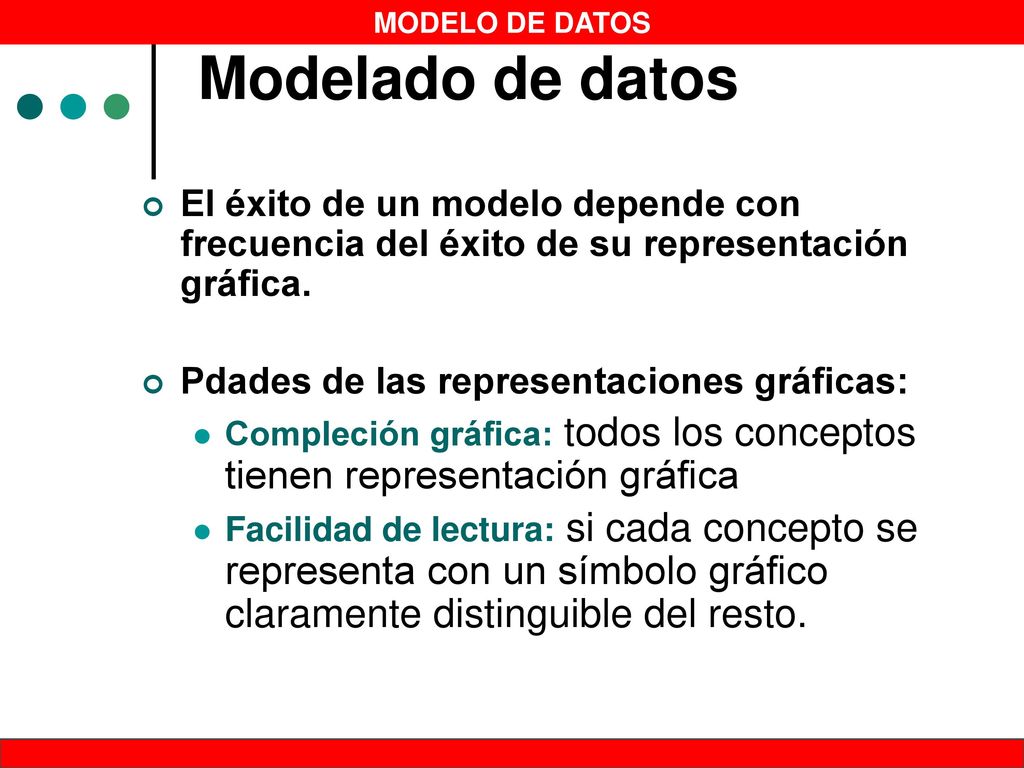 MODELO DE DATOS

Modelado de datos

El éxito de un modelo depende con frecuencia del éxito de su representación gráfica.

Pdades de las representaciones gráficas:

Compleción gráfica: todos los conceptos tienen representación gráfica

Facilidad de lectura: si cada concepto se representa con un símbolo gráfico claramente distinguible del resto.